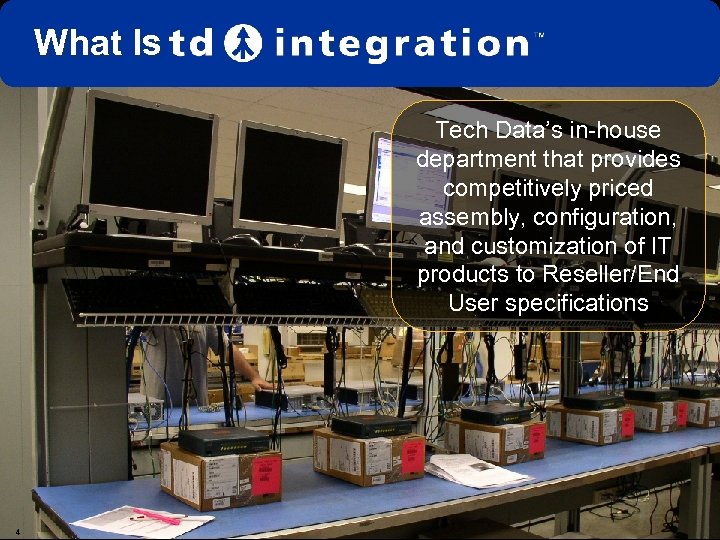 What Is td integration™

Tech Data's in-house department that provides competitively priced assembly, configuration, and customization of IT products to Reseller/End User specifications

4